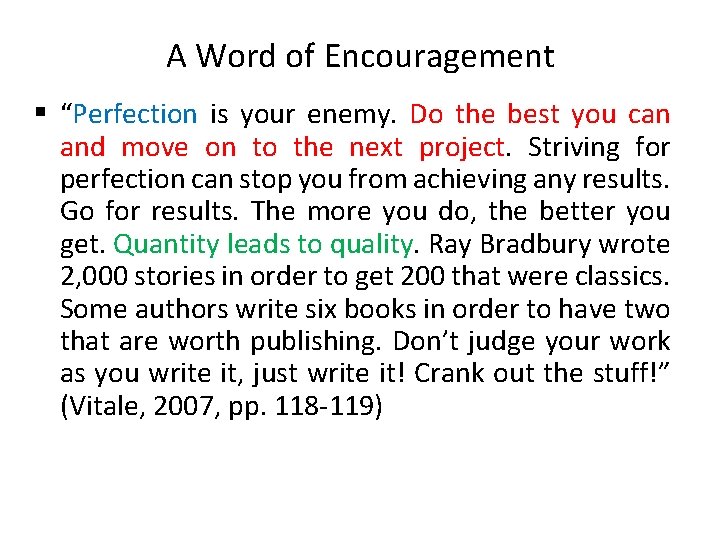 A Word of Encouragement

▪ “Perfection is your enemy. Do the best you can and move on to the next project. Striving for perfection can stop you from achieving any results. Go for results. The more you do, the better you get. Quantity leads to quality. Ray Bradbury wrote 2,000 stories in order to get 200 that were classics. Some authors write six books in order to have two that are worth publishing. Don’t judge your work as you write it, just write it! Crank out the stuff!” (Vitale, 2007, pp. 118-119)